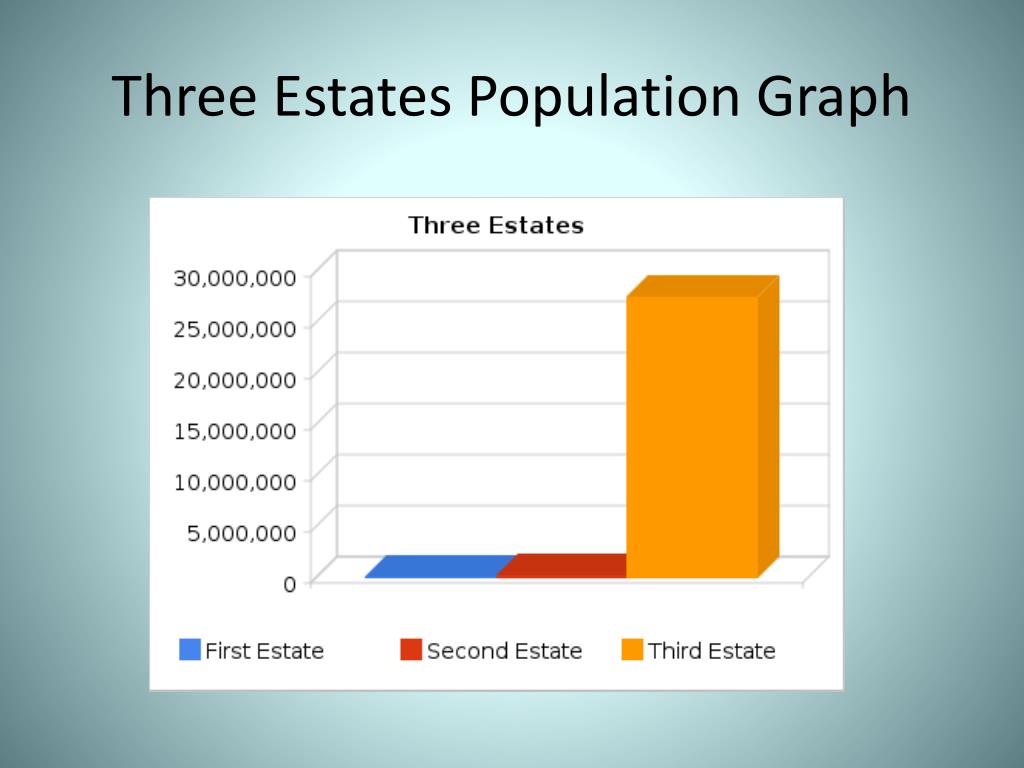 Three Estates Population Graph

Three Estates

30,000,000
25,000,000
20,000,000
15,000,000
10,000,000
5,000,000
0

First Estate
Second Estate
Third Estate